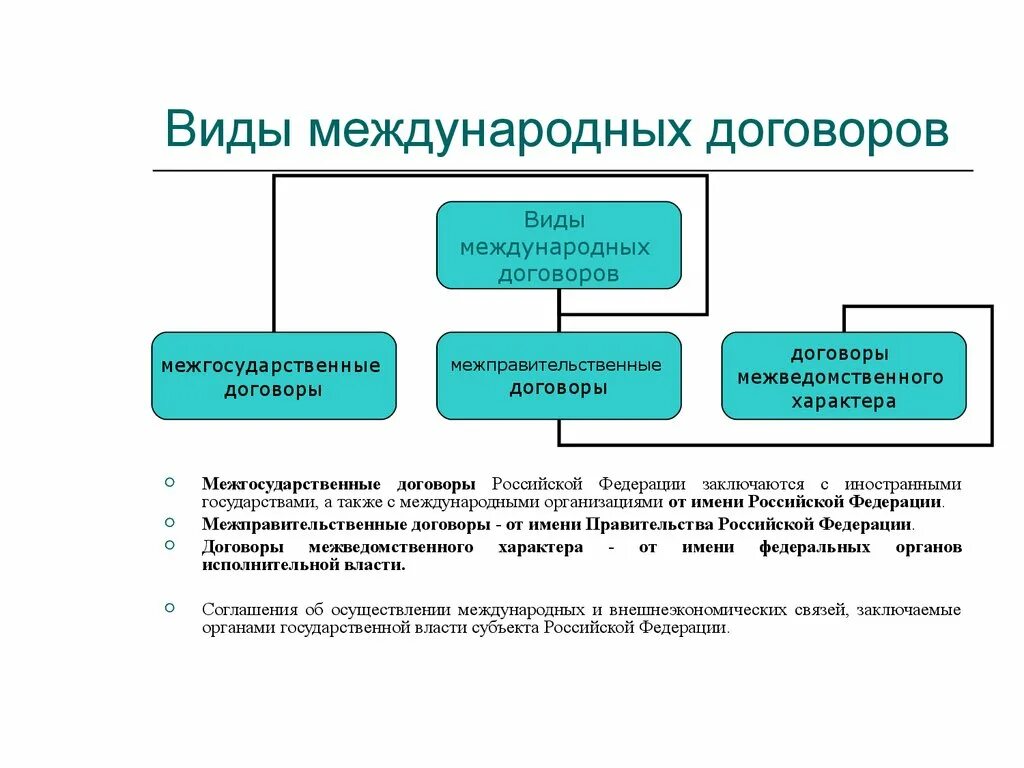 Виды международных договоров

Виды международных договоров

межгосударственные договоры

межправительственные договоры

договоры межведомственного характера

Межгосударственные договоры Российской Федерации заключаются с иностранными государствами, а также с международными организациями от имени Российской Федерации.

Межправительственные договоры - от имени Правительства Российской Федерации.

Договоры межведомственного характера - от имени федеральных органов исполнительной власти.

Соглашения об осуществлении международных и внешнеэкономических связей, заключаемые органами государственной власти субъекта Российской Федерации.